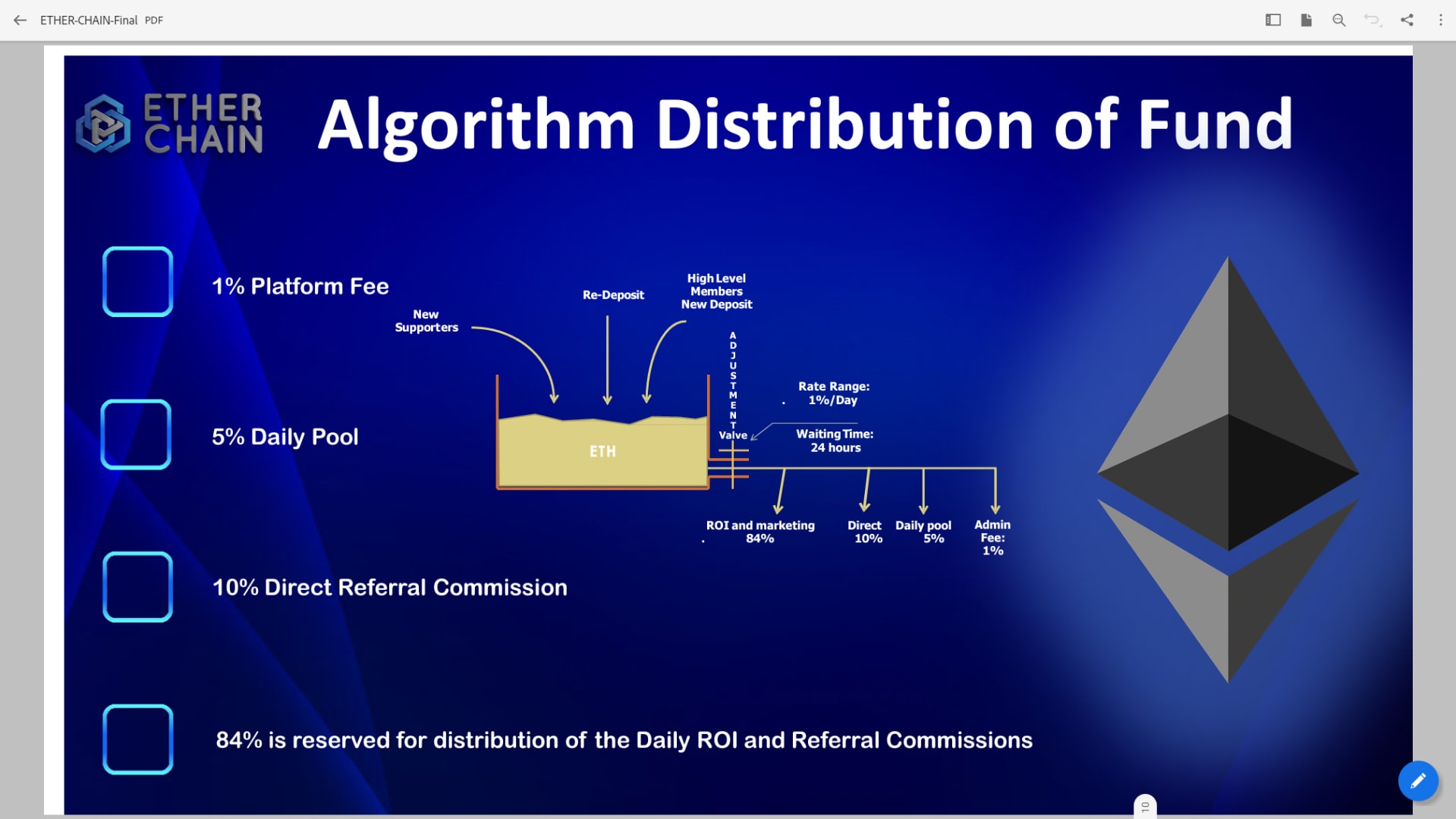 ETHER-CHAIN-Final PDF

ETHER CHAIN

Algorithm Distribution of Fund

1% Platform Fee

5% Daily Pool

10% Direct Referral Commission

84% is reserved for distribution of the Daily ROI and Referral Commissions

New Supporters

Re-Deposit

High Level Members New Deposit

ADJUSTMENT Valve

ETH

Rate Range: 1%/Day

Waiting Time: 24 hours

ROI and marketing 84%

Direct 10%

Daily pool 5%

Admin Fee: 1%

10